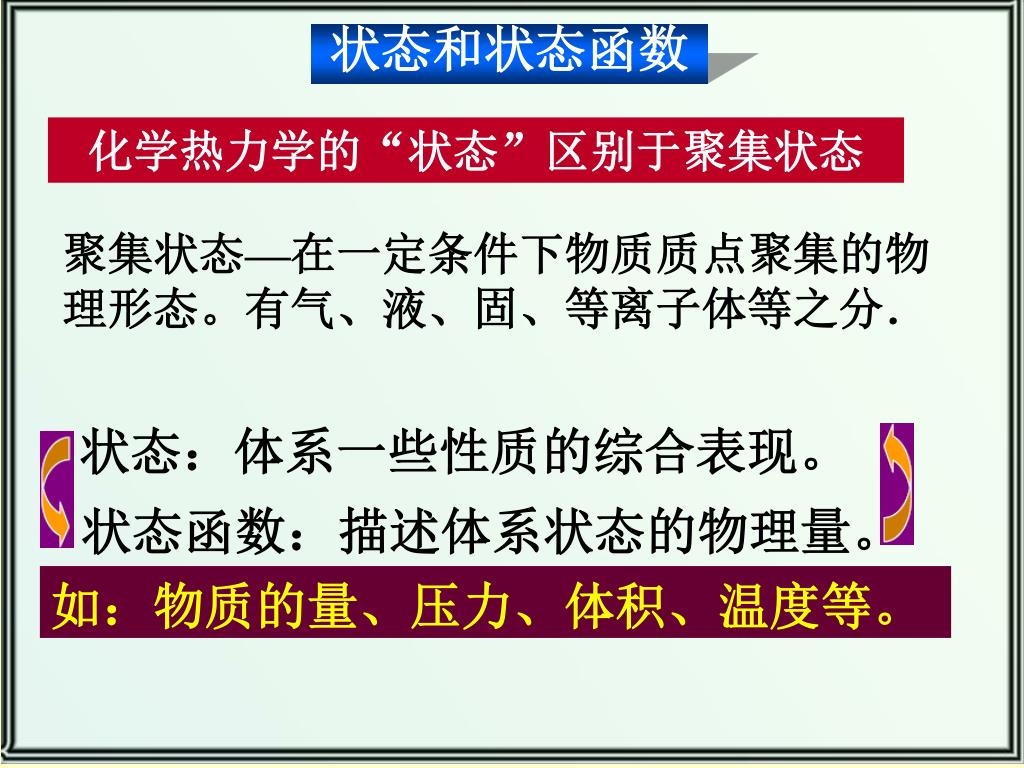 状态和状态函数

化学热力学的“状态”区别于聚集状态

聚集状态—在一定条件下物质质点聚集的物理形态。有气、液、固、等离子体等之分.

状态：体系一些性质的综合表现。

状态函数：描述体系状态的物理量。

如：物质的量、压力、体积、温度等。